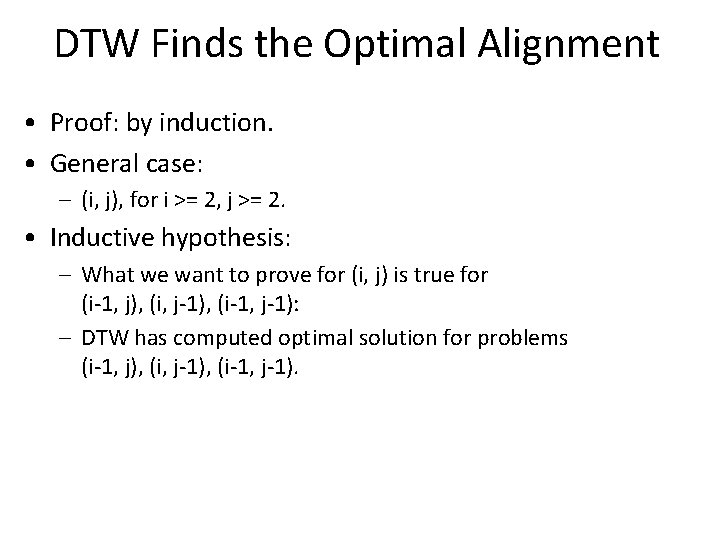 DTW Finds the Optimal Alignment

• Proof: by induction.
• General case:
– (i, j), for i >= 2, j >= 2.
• Inductive hypothesis:
– What we want to prove for (i, j) is true for (i-1, j), (i, j-1), (i-1, j-1):
– DTW has computed optimal solution for problems (i-1, j), (i, j-1), (i-1, j-1).